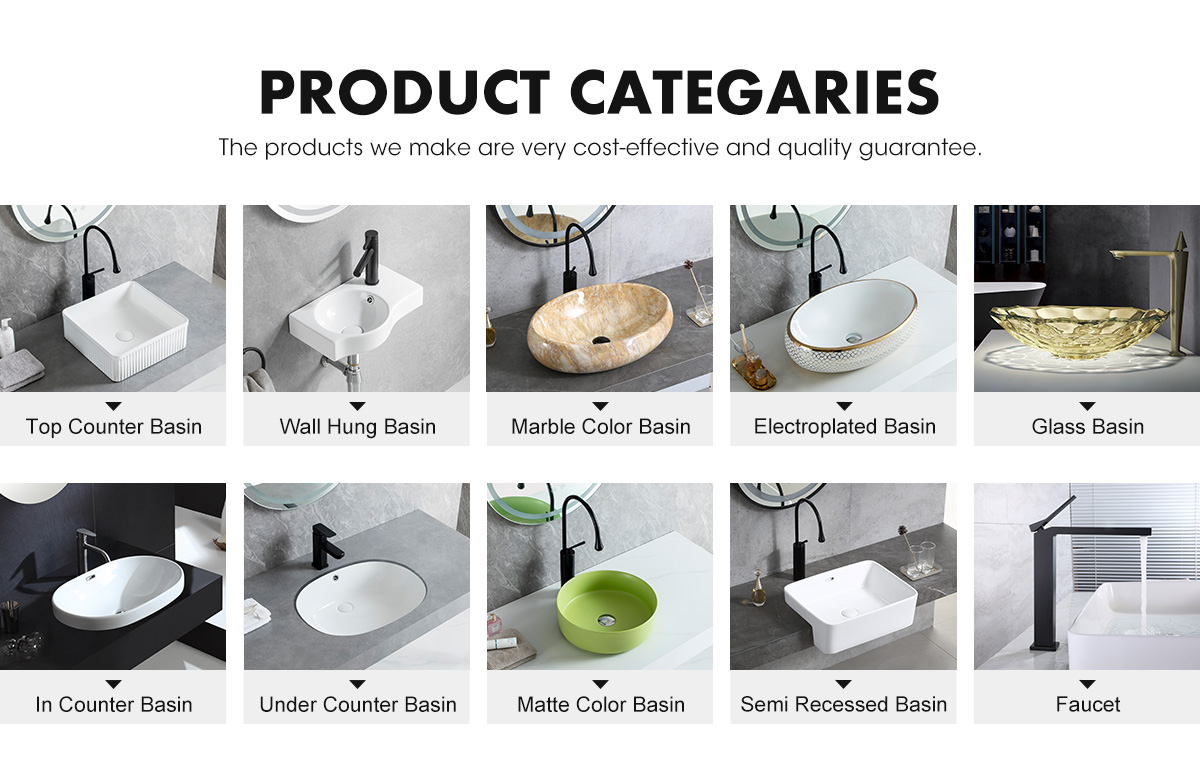 PRODUCT CATEGARIES

The products we make are very cost-effective and quality guarantee.

Top Counter Basin

Wall Hung Basin

Marble Color Basin

Electroplated Basin

Glass Basin

In Counter Basin

Under Counter Basin

Matte Color Basin

Semi Recessed Basin

Faucet